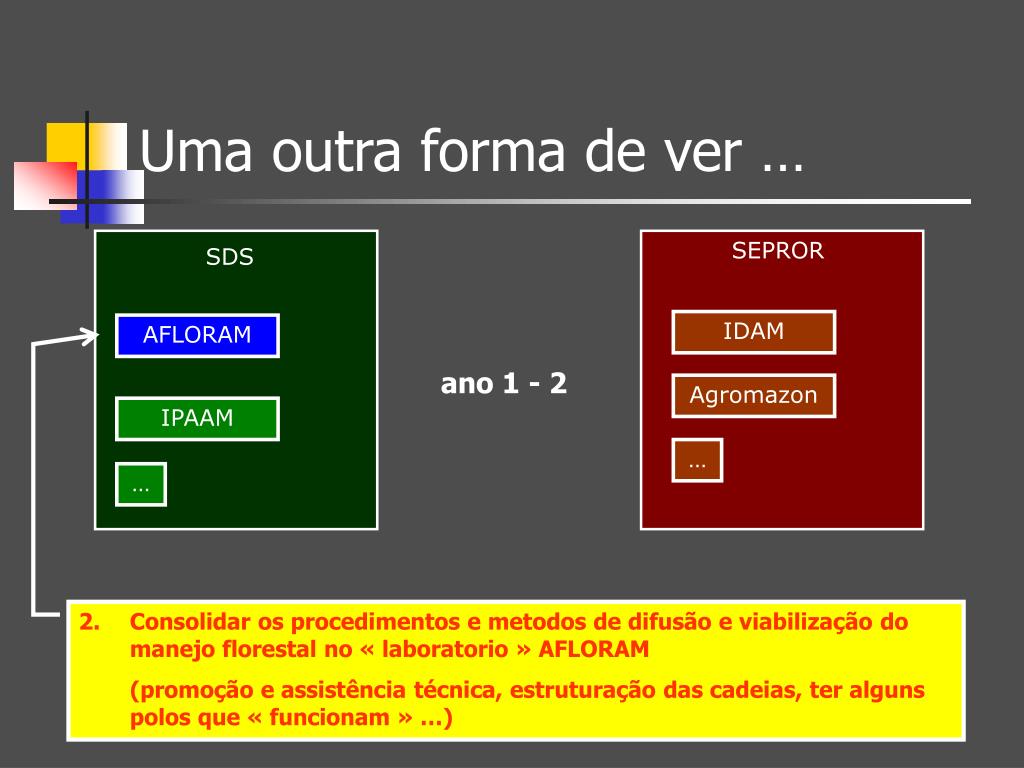 Uma outra forma de ver …

SDS

AFLORAM

IPAAM

…

ano 1 - 2

SEPROR

IDAM

Agromazon

…

2. Consolidar os procedimentos e metodos de difusão e viabilização do manejo florestal no « laboratorio » AFLORAM

(promoção e assistência técnica, estruturação das cadeias, ter alguns polos que « funcionam » …)